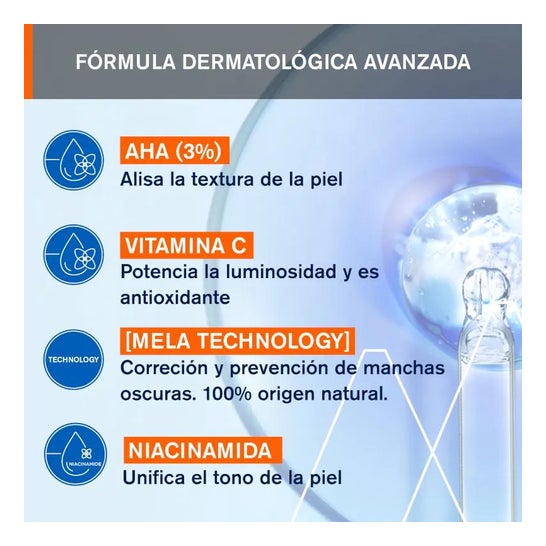 FÓRMULA DERMATOLÓGICA AVANZADA

AHA (3%)
Alisa la textura de la piel

VITAMINA C
Potencia la luminosidad y es antioxidante

TECHNOLOGY
[MELA TECHNOLOGY]
Correción y prevención de manchas oscuras. 100% origen natural.

NIACINAMIDE
NIACINAMIDA
Unifica el tono de la piel